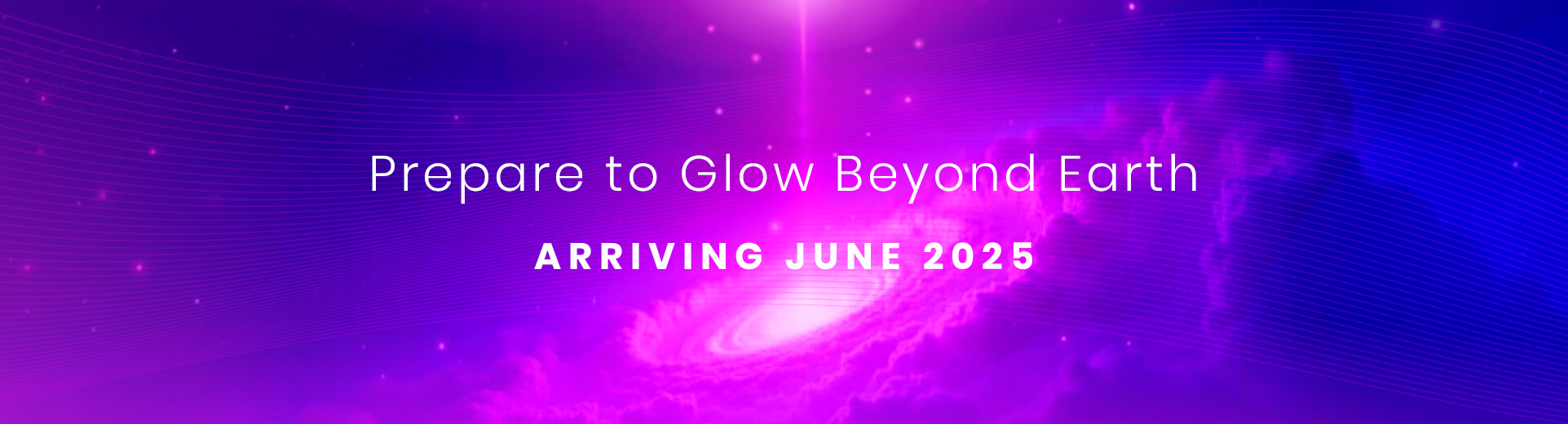 Prepare to Glow Beyond Earth

ARRIVING JUNE 2025